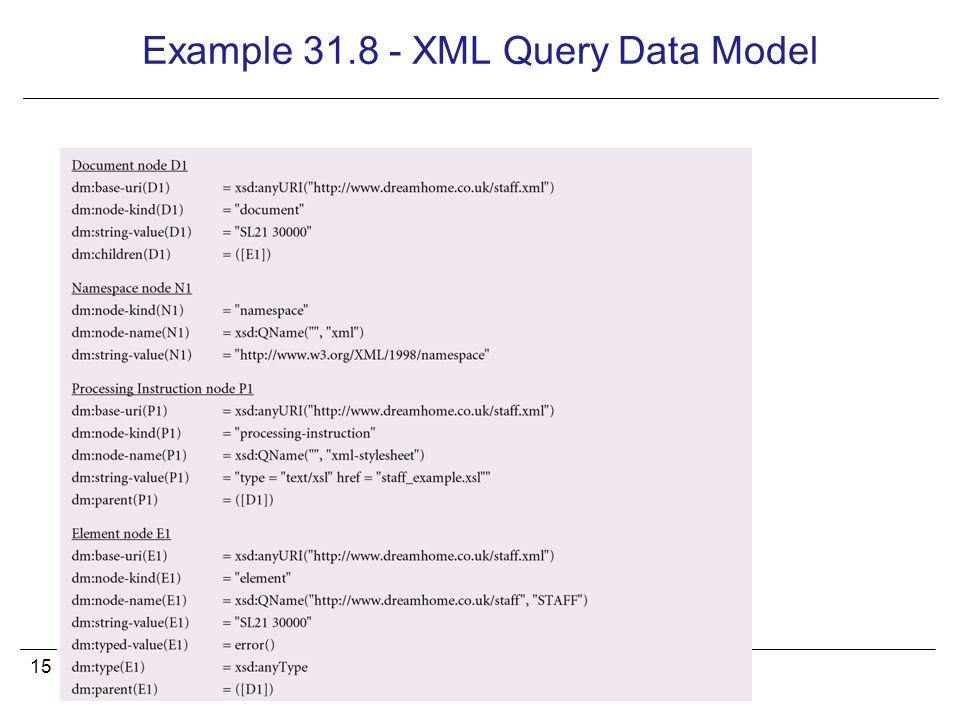 Example 31.8 - XML Query Data Model

Document node D1
dm:base-uri(D1) = xsd:anyURI("http://www.dreamhome.co.uk/staff.xml")
dm:node-kind(D1) = "document"
dm:string-value(D1) = "SL21 30000"
dm:children(D1) = ([E1])

Namespace node N1
dm:node-kind(N1) = "namespace"
dm:node-name(N1) = xsd:QName("", "xml")
dm:string-value(N1) = "http://www.w3.org/XML/1998/namespace"

Processing Instruction node P1
dm:base-uri(P1) = xsd:anyURI("http://www.dreamhome.co.uk/staff.xml")
dm:node-kind(P1) = "processing-instruction"
dm:node-name(P1) = xsd:QName("", "xml-stylesheet")
dm:string-value(P1) = "type = "text/xsl" href = "staff_example.xsl""
dm:parent(P1) = ([D1])

Element node E1
dm:base-uri(E1) = xsd:anyURI("http://www.dreamhome.co.uk/staff.xml")
dm:node-kind(E1) = "element"
dm:node-name(E1) = xsd:QName("http://www.dreamhome.co.uk/staff", "STAFF")
dm:string-value(E1) = "SL21 30000"
dm:typed-value(E1) = error()
dm:type(E1) = xsd:anyType
dm:parent(E1) = ([D1])

15